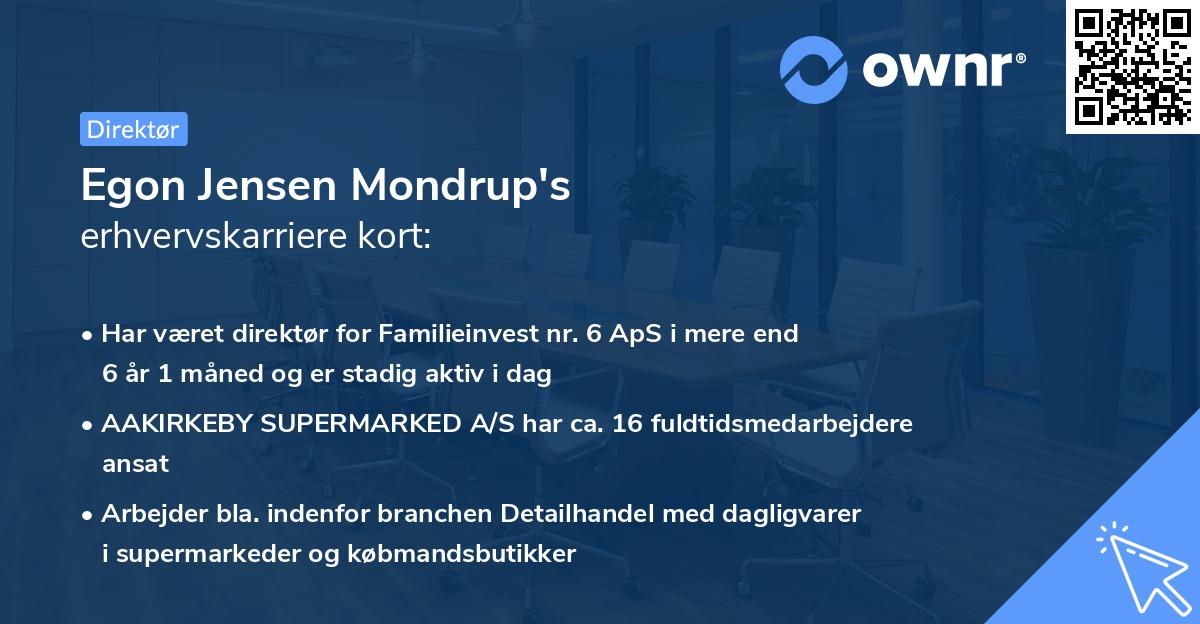 ownr®

Direktør

Egon Jensen Mondrup's
erhvervskarriere kort:

• Har været direktør for Familieinvest nr. 6 ApS i mere end 6 år 1 måned og er stadig aktiv i dag

• AAKIRKEBY SUPERMARKED A/S har ca. 16 fuldtidsmedarbejdere ansat

• Arbejder bla. indenfor branchen Detailhandel med dagligvarer i supermarkeder og købmandsbutikker